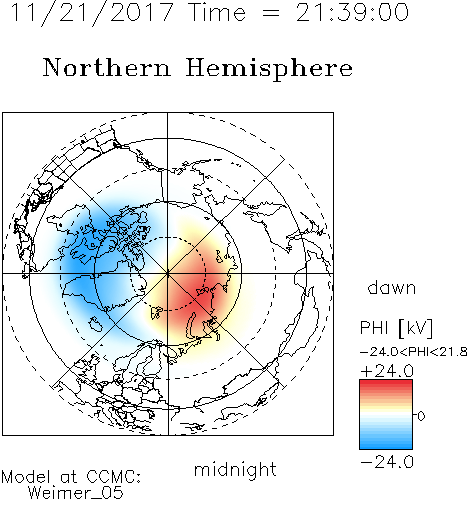 11/21/2017 Time = 21:39:00

Northern Hemisphere

dawn

PHI [kV]

−24.0<PHI<21.8

+24.0

0

−24.0

midnight

Model at CCMC:
Weimer_05